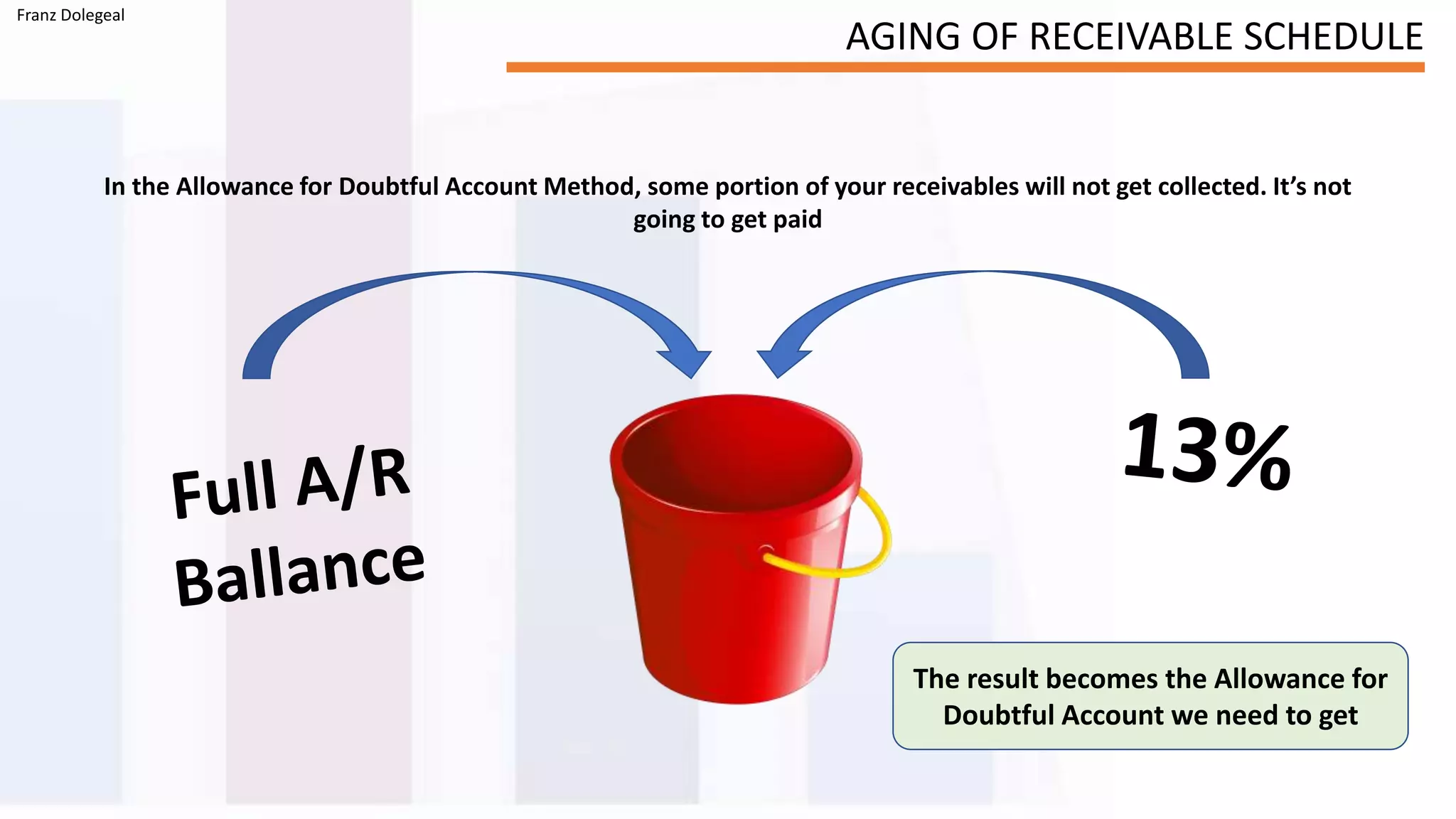 Franz Dolegeal

AGING OF RECEIVABLE SCHEDULE

In the Allowance for Doubtful Account Method, some portion of your receivables will not get collected. It's not going to get paid

Full A/R Ballance

13%

The result becomes the Allowance for Doubtful Account we need to get